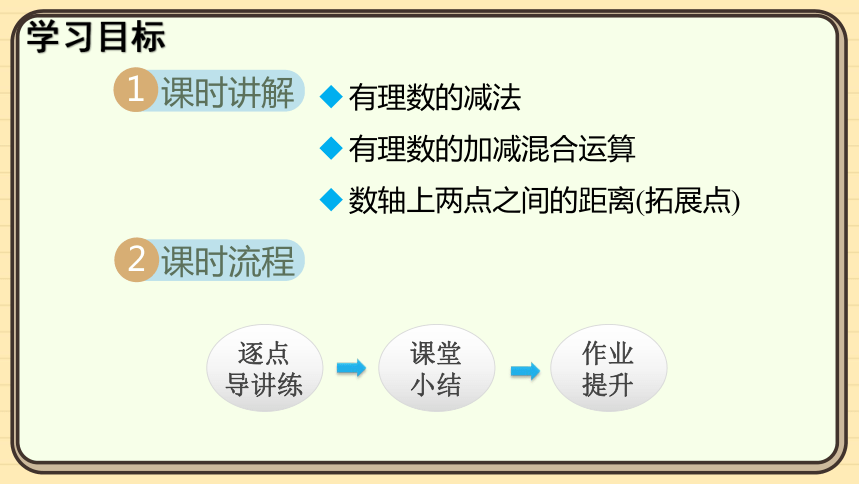 学习目标

1 课时讲解

◆ 有理数的减法

◆ 有理数的加减混合运算

◆ 数轴上两点之间的距离(拓展点)

2 课时流程

逐点导讲练

课堂小结

作业提升